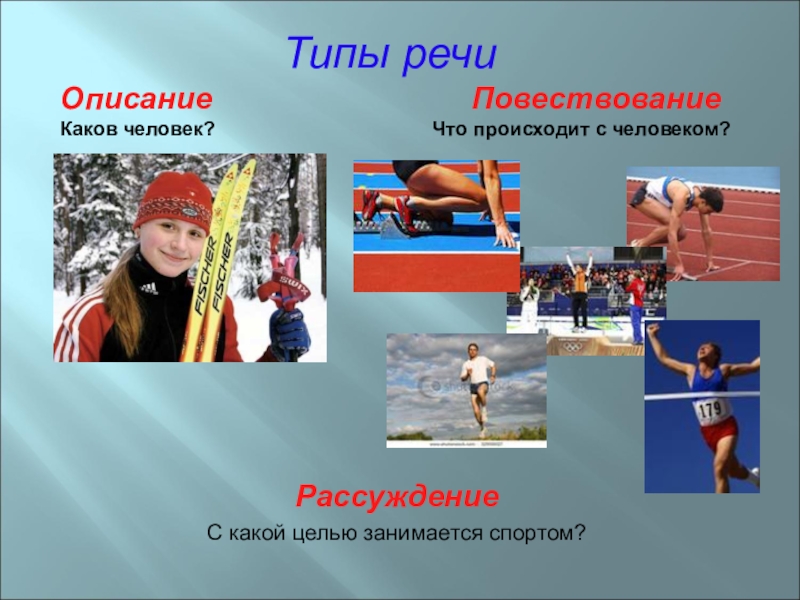 Типы речи

Описание
Каков человек?

Повествование
Что происходит с человеком?

FISCHER FISCHER

SWIX

179

Рассуждение

С какой целью занимается спортом?